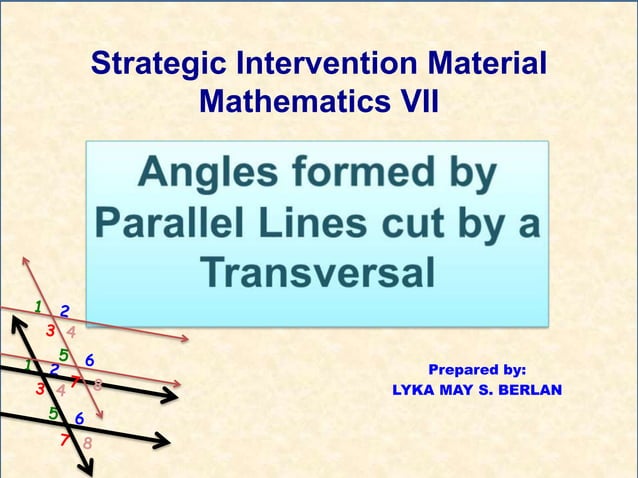 Strategic Intervention Material
Mathematics VII

Angles formed by Parallel Lines cut by a Transversal

1 2
3 4
5 6
7 8

1 2
3 4
5 6
7 8

Prepared by:
LYKA MAY S. BERLAN